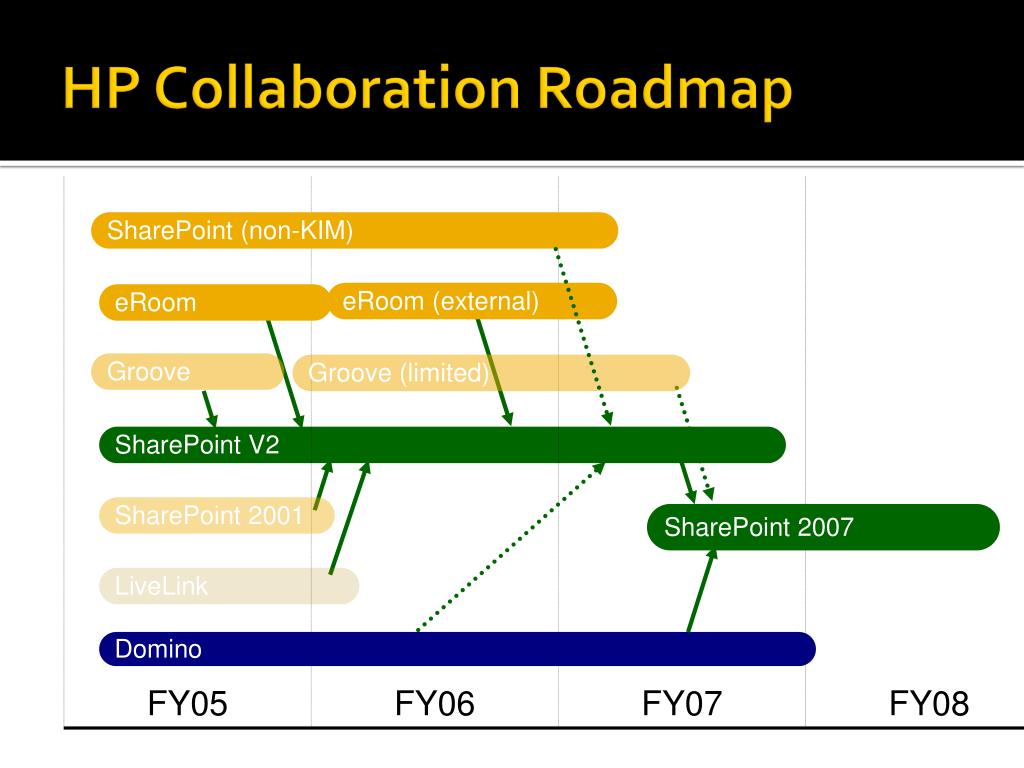 HP Collaboration Roadmap

SharePoint (non-KIM)

eRoom

eRoom (external)

Groove

Groove (limited)

SharePoint V2

SharePoint 2001

SharePoint 2007

LiveLink

Domino

FY05

FY06

FY07

FY08